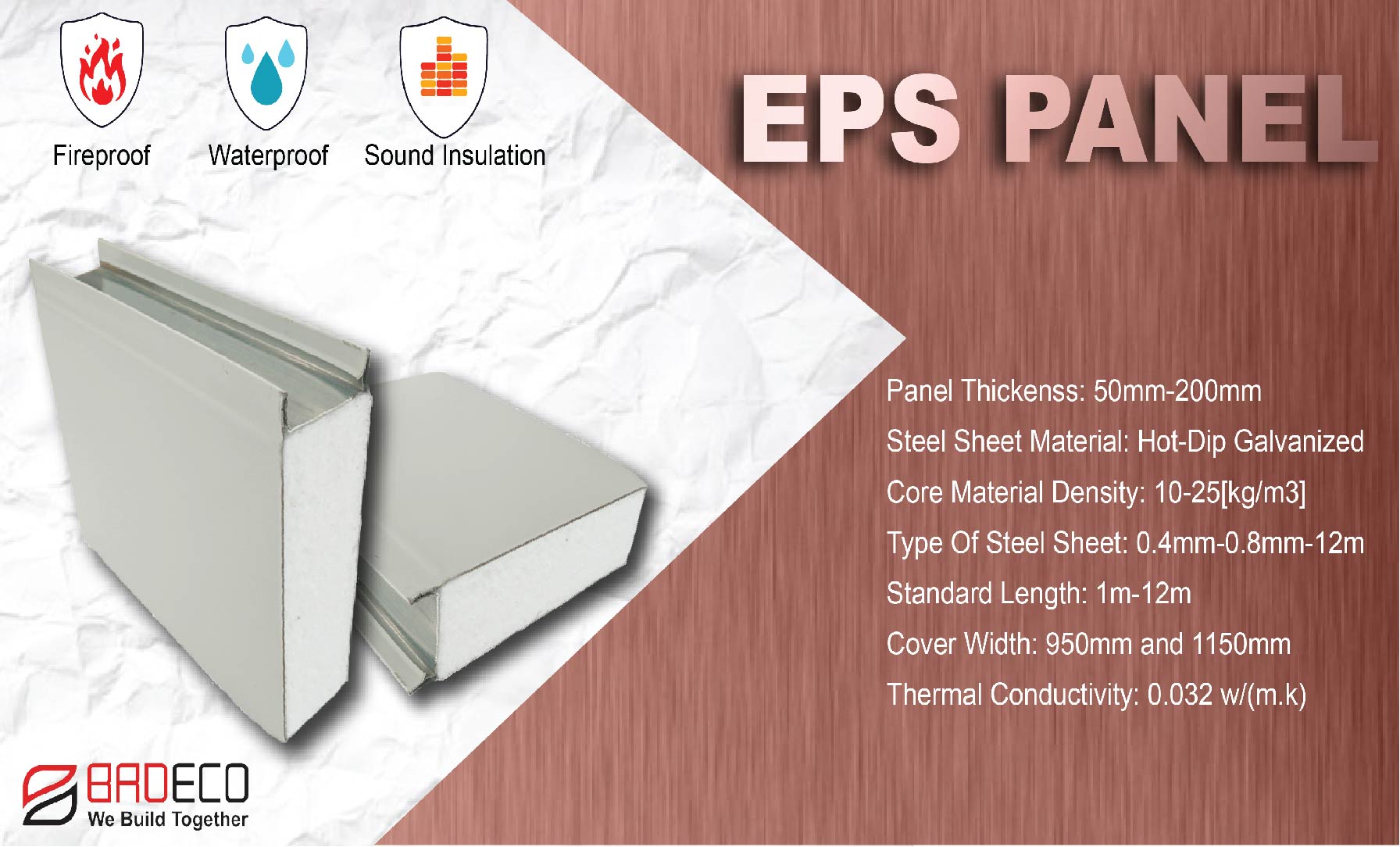 Fireproof

Waterproof

Sound Insulation

EPS PANEL

Panel Thickenss: 50mm-200mm

Steel Sheet Material: Hot-Dip Galvanized

Core Material Density: 10-25[kg/m3]

Type Of Steel Sheet: 0.4mm-0.8mm-12m

Standard Length: 1m-12m

Cover Width: 950mm and 1150mm

Thermal Conductivity: 0.032 w/(m.k)

BADECO
We Build Together